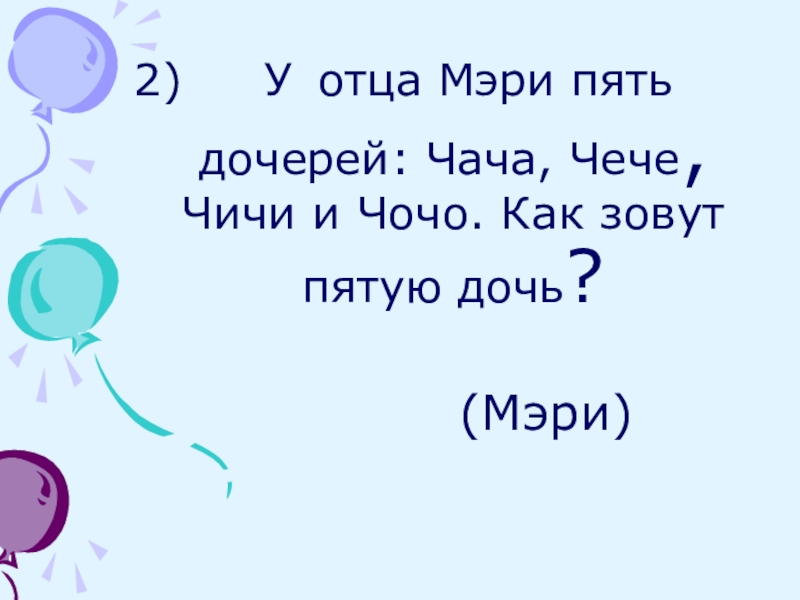 2) У отца Мэри пять дочерей: Чача, Чече, Чичи и Чочо. Как зовут пятую дочь?

(Мэри)